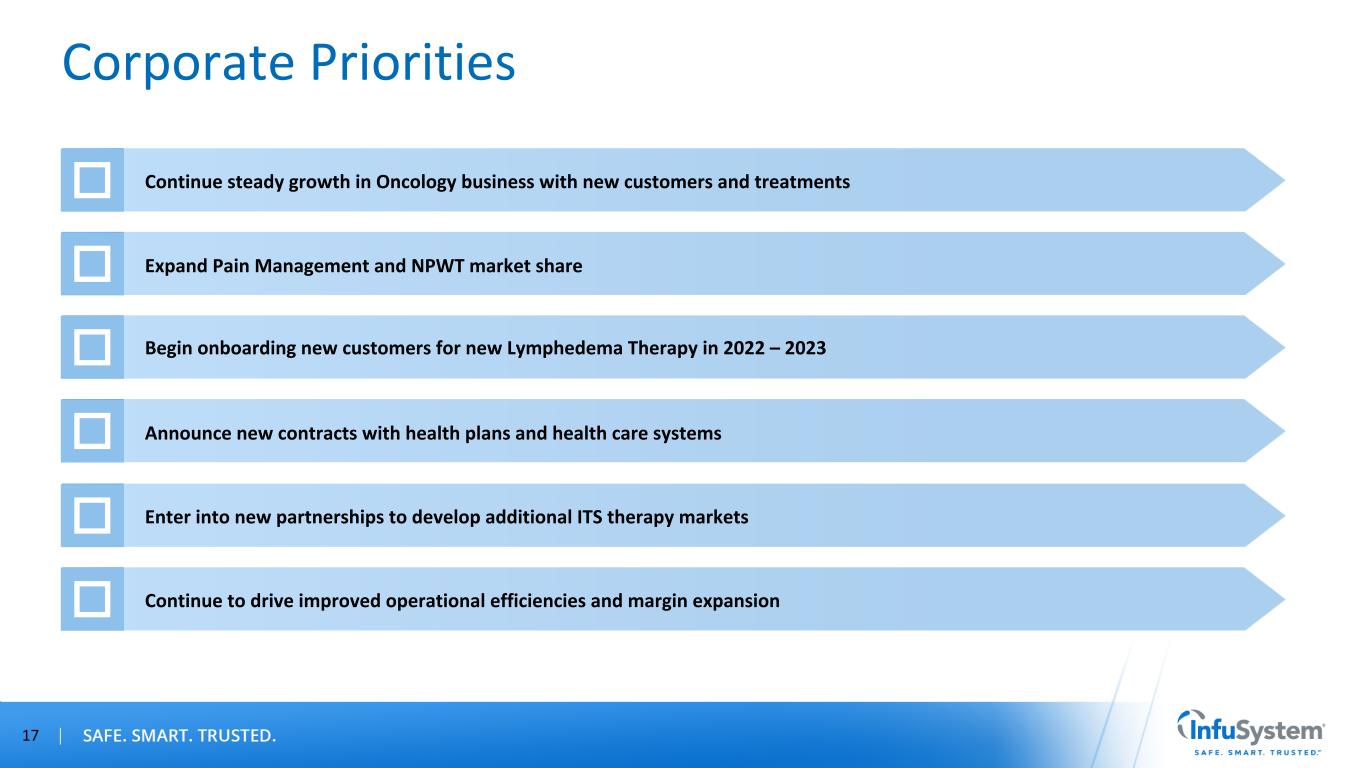 Corporate Priorities

Continue steady growth in Oncology business with new customers and treatments

Expand Pain Management and NPWT market share

Begin onboarding new customers for new Lymphedema Therapy in 2022 – 2023

Announce new contracts with health plans and health care systems

Enter into new partnerships to develop additional ITS therapy markets

Continue to drive improved operational efficiencies and margin expansion

17 | SAFE. SMART. TRUSTED.

InfuSystem
SAFE. SMART. TRUSTED.